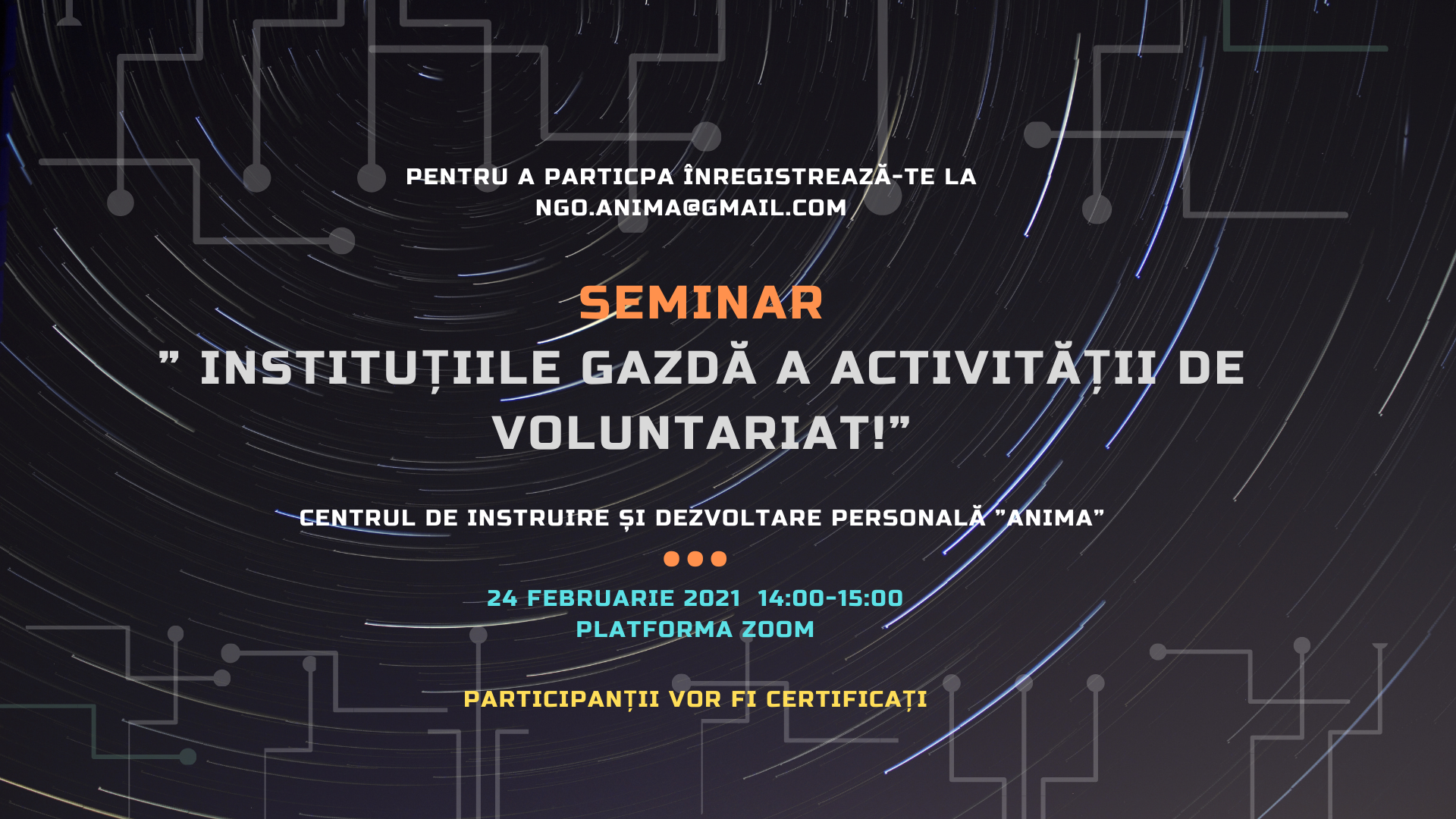 PENTRU A PARTICPA ÎNREGISTREAZĂ-TE LA NGO.ANIMA@GMAIL.COM

SEMINAR
” INSTITUȚIILE GAZDĂ A ACTIVITĂȚII DE VOLUNTARIAT!”

CENTRUL DE INSTRUIRE ȘI DEZVOLTARE PERSONALĂ ”ANIMA”

24 FEBRUARIE 2021 14:00-15:00
PLATFORMA ZOOM

PARTICIPANȚII VOR FI CERTIFICAȚI